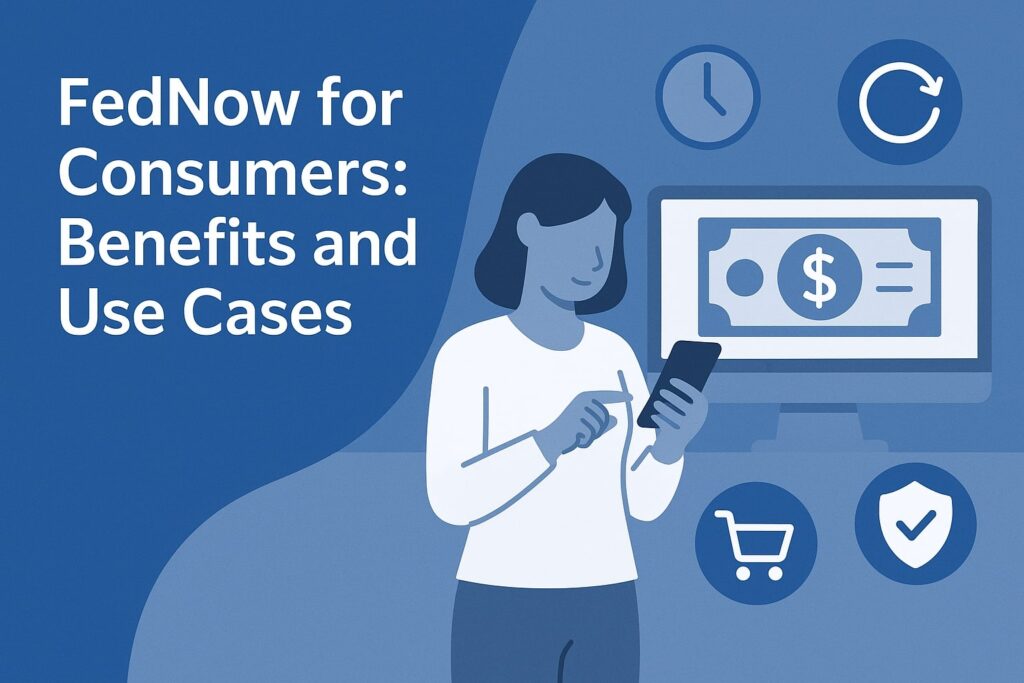 FedNow for Consumers: Benefits and Use Cases

$